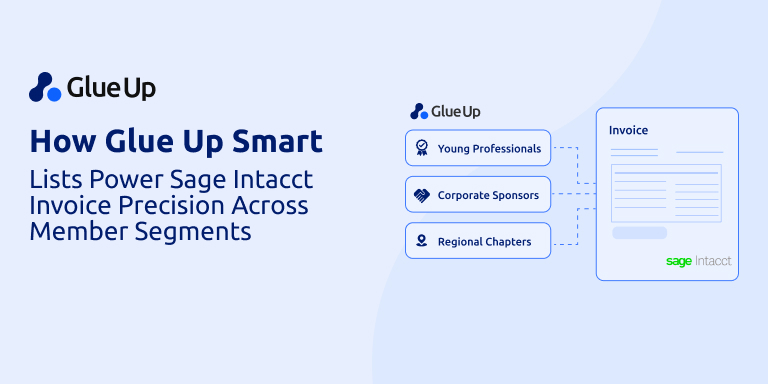 Glue Up

How Glue Up Smart Lists Power Sage Intacct Invoice Precision Across Member Segments

Glue Up

Young Professionals

Corporate Sponsors

Regional Chapters

Invoice

sage Intacct